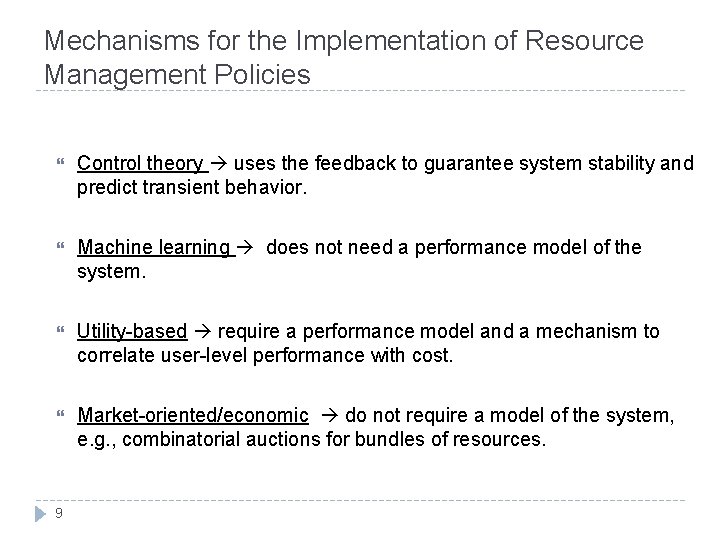 Mechanisms for the Implementation of Resource Management Policies

“ Control theory → uses the feedback to guarantee system stability and predict transient behavior.

“ Machine learning → does not need a performance model of the system.

“ Utility-based → require a performance model and a mechanism to correlate user-level performance with cost.

“ Market-oriented/economic → do not require a model of the system, e.g., combinatorial auctions for bundles of resources.

9